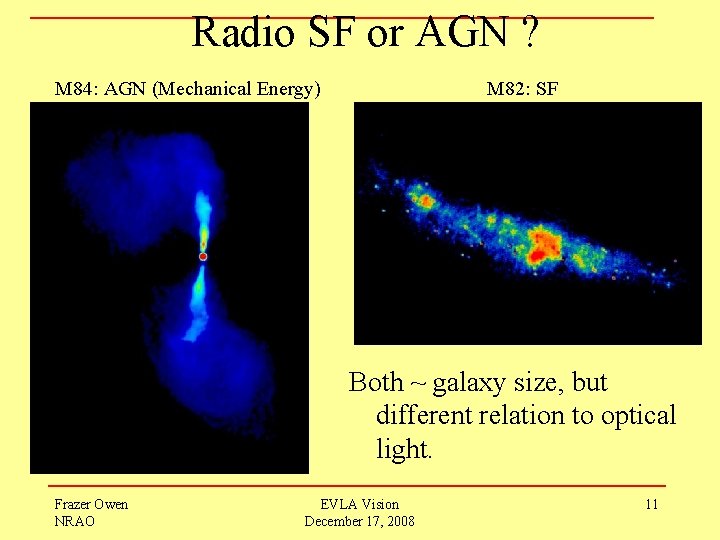 Radio SF or AGN ?

M84: AGN (Mechanical Energy)

M82: SF

Both ~ galaxy size, but different relation to optical light.

Frazer Owen
NRAO

EVLA Vision
December 17, 2008

11